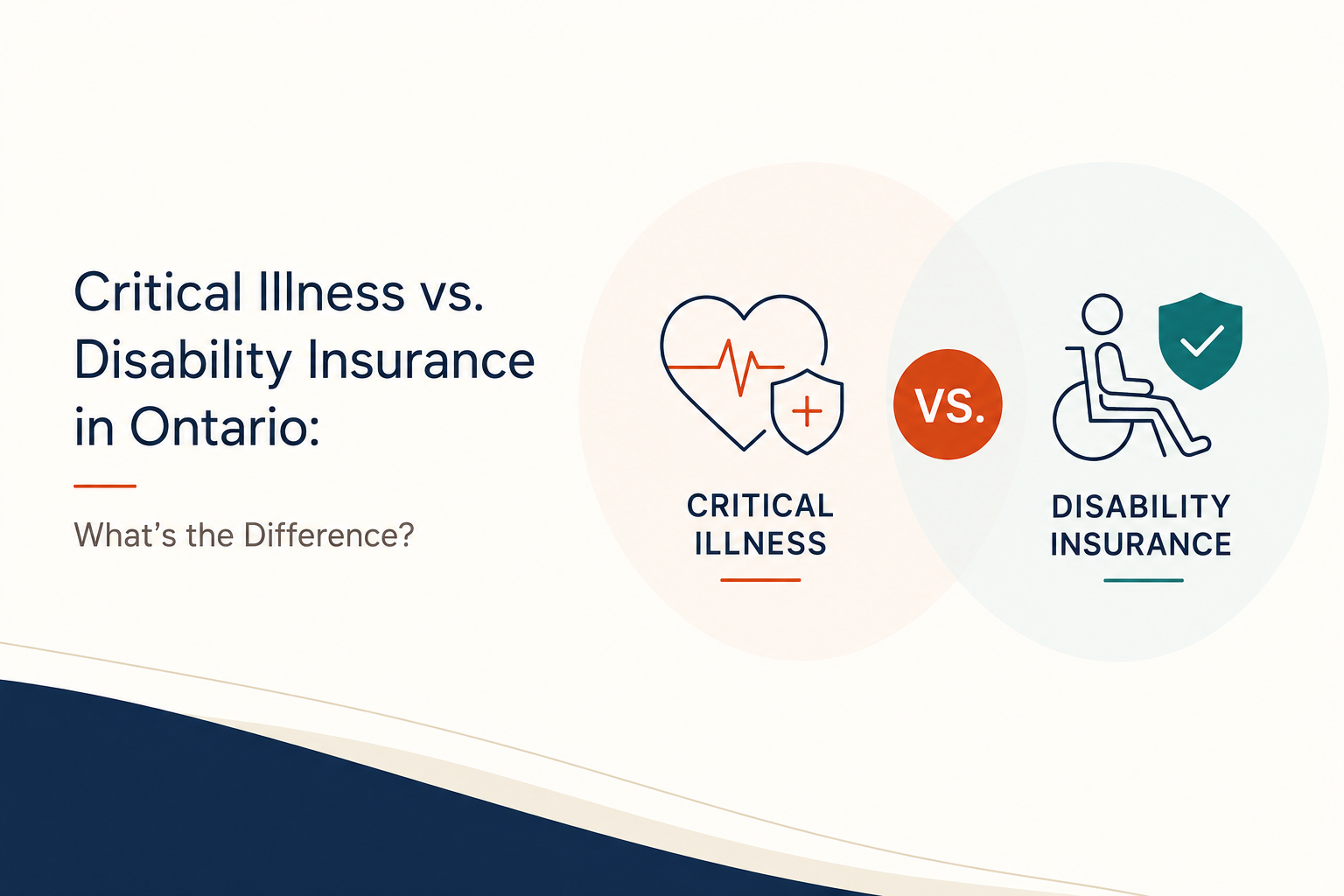 Critical Illness vs. Disability Insurance in Ontario:

What's the Difference?

CRITICAL ILLNESS

VS.

DISABILITY INSURANCE